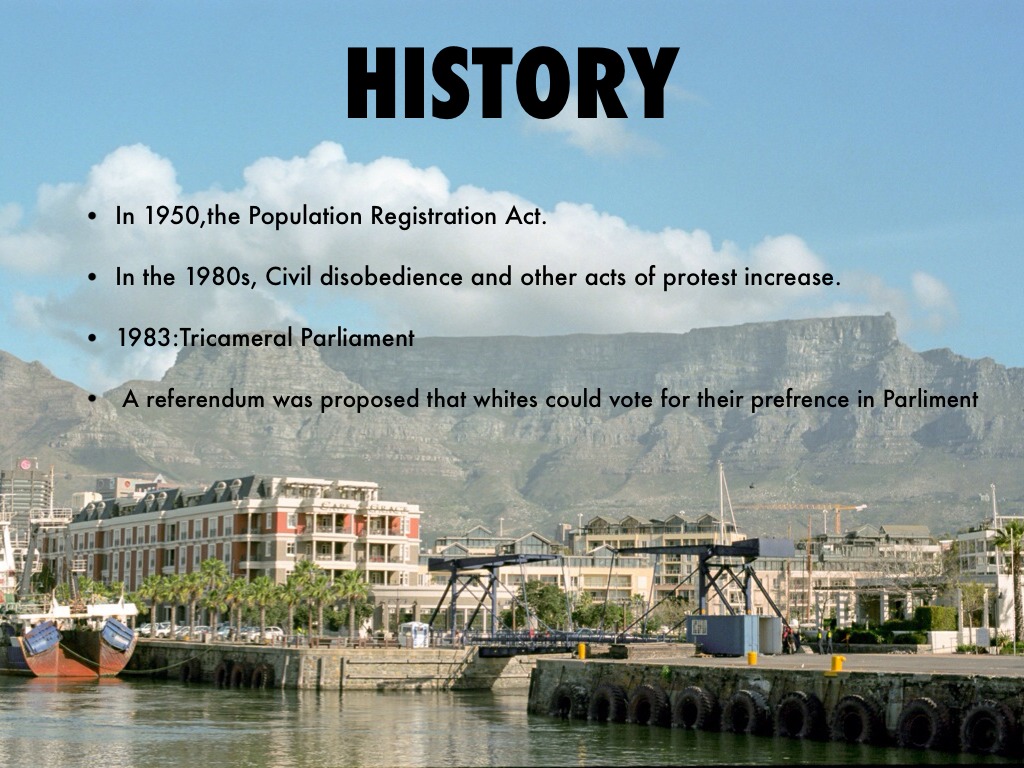 HISTORY

• In 1950,the Population Registration Act.

• In the 1980s, Civil disobedience and other acts of protest increase.

• 1983:Tricameral Parliament

• A referendum was proposed that whites could vote for their prefrence in Parliment